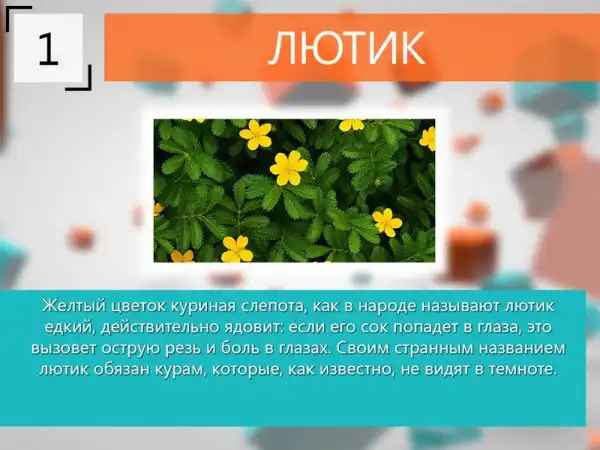 1

ЛЮТИК

Желтый цветок куриная слепота, как в народе называют лютик едкий, действительно ядовит: если его сок попадет в глаза, это вызовет острую резь и боль в глазах. Своим странным названием лютик обязан курам, которые, как известно, не видят в темноте.